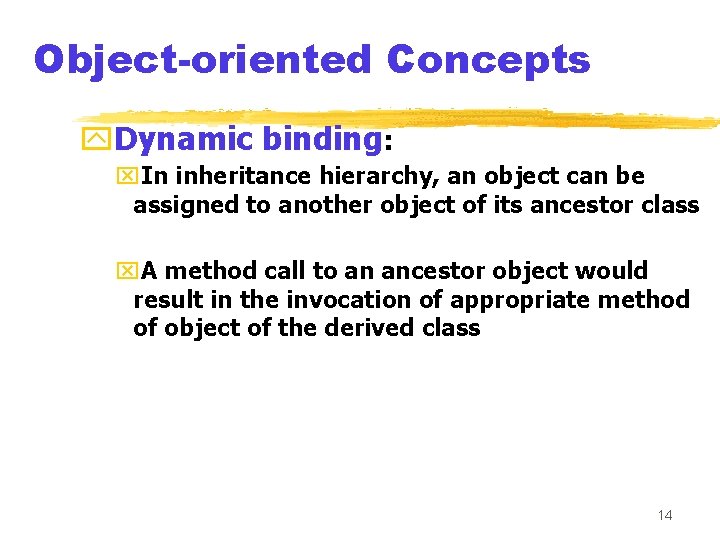 Object-oriented Concepts

Dynamic binding:

In inheritance hierarchy, an object can be assigned to another object of its ancestor class

A method call to an ancestor object would result in the invocation of appropriate method of object of the derived class

14